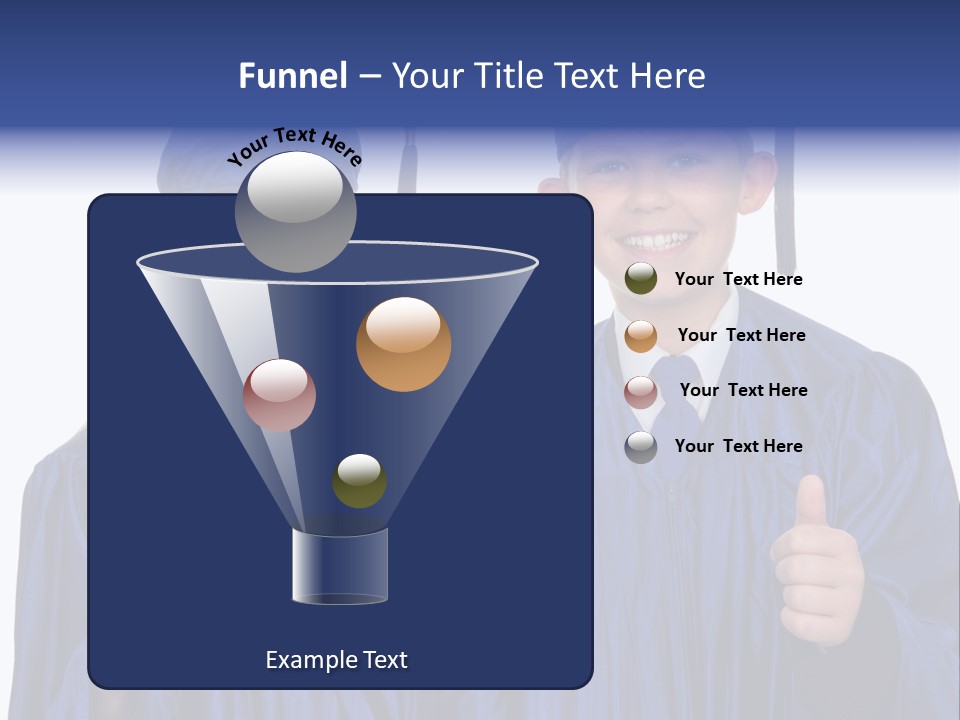 Funnel – Your Title Text Here

Your Text Here

Your Text Here

Your Text Here

Your Text Here

Your Text Here

Example Text